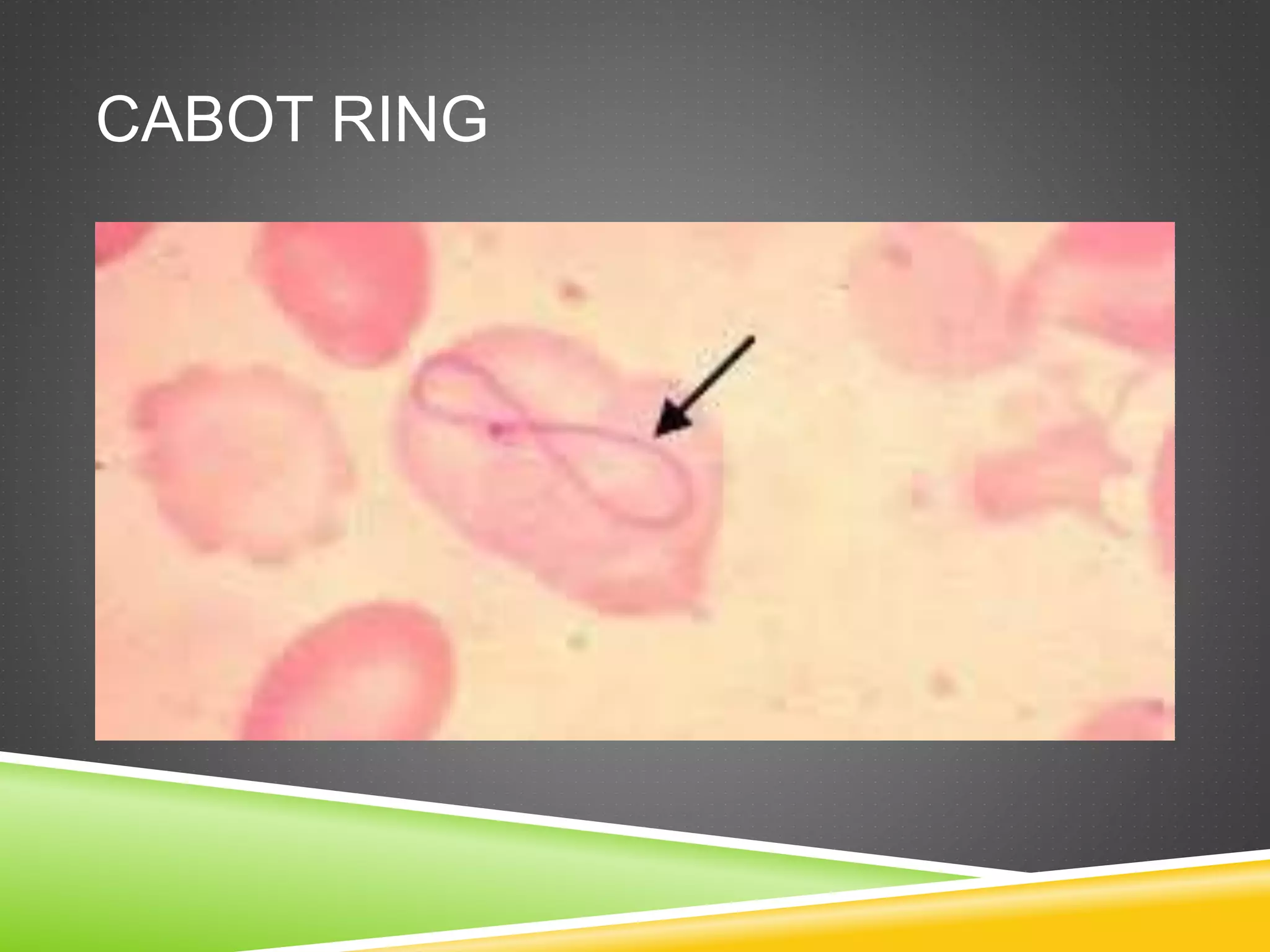 CABOT RING